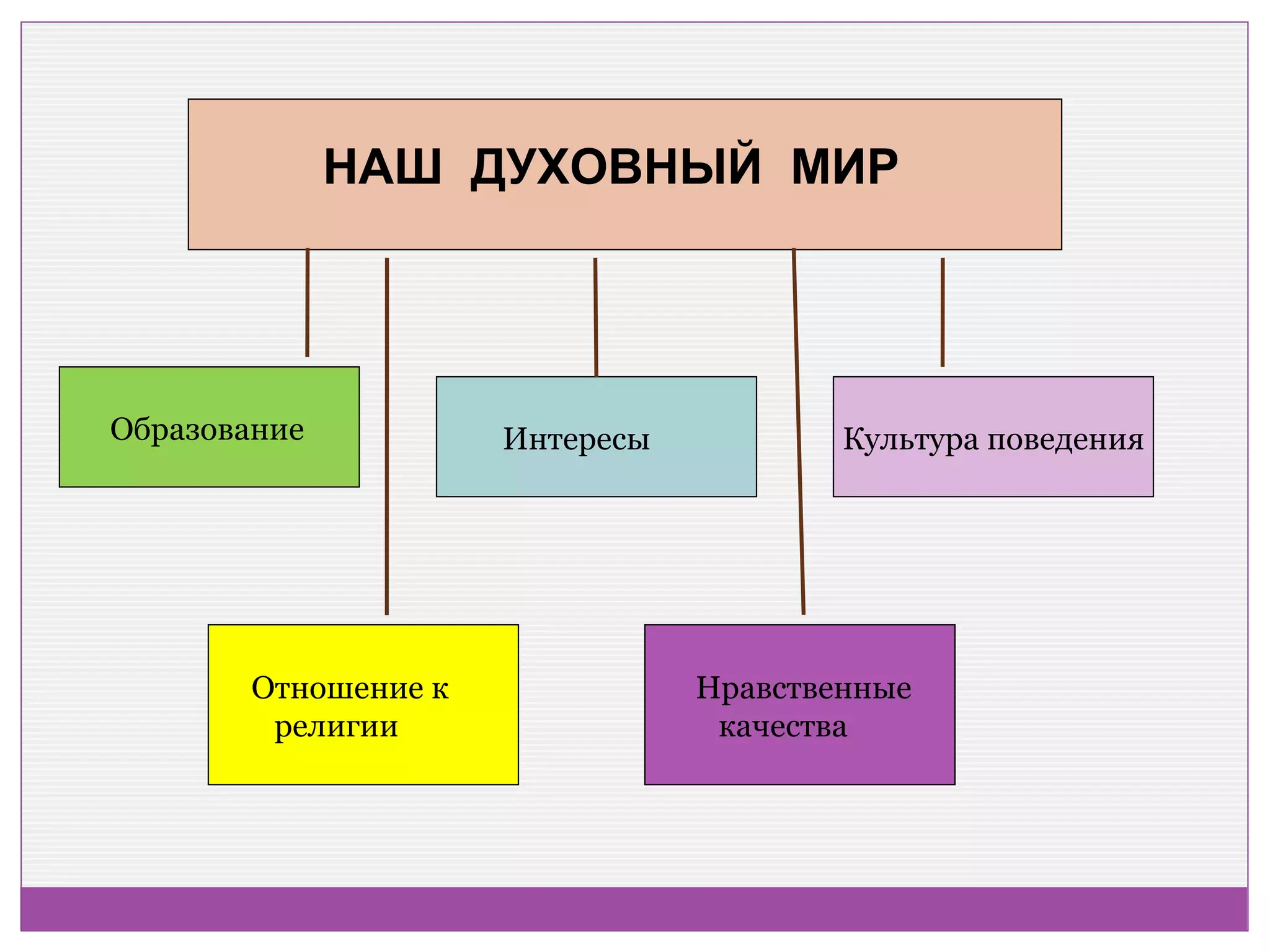 НАШ ДУХОВНЫЙ МИР

Образование

Интересы

Культура поведения

Отношение к религии

Нравственные качества